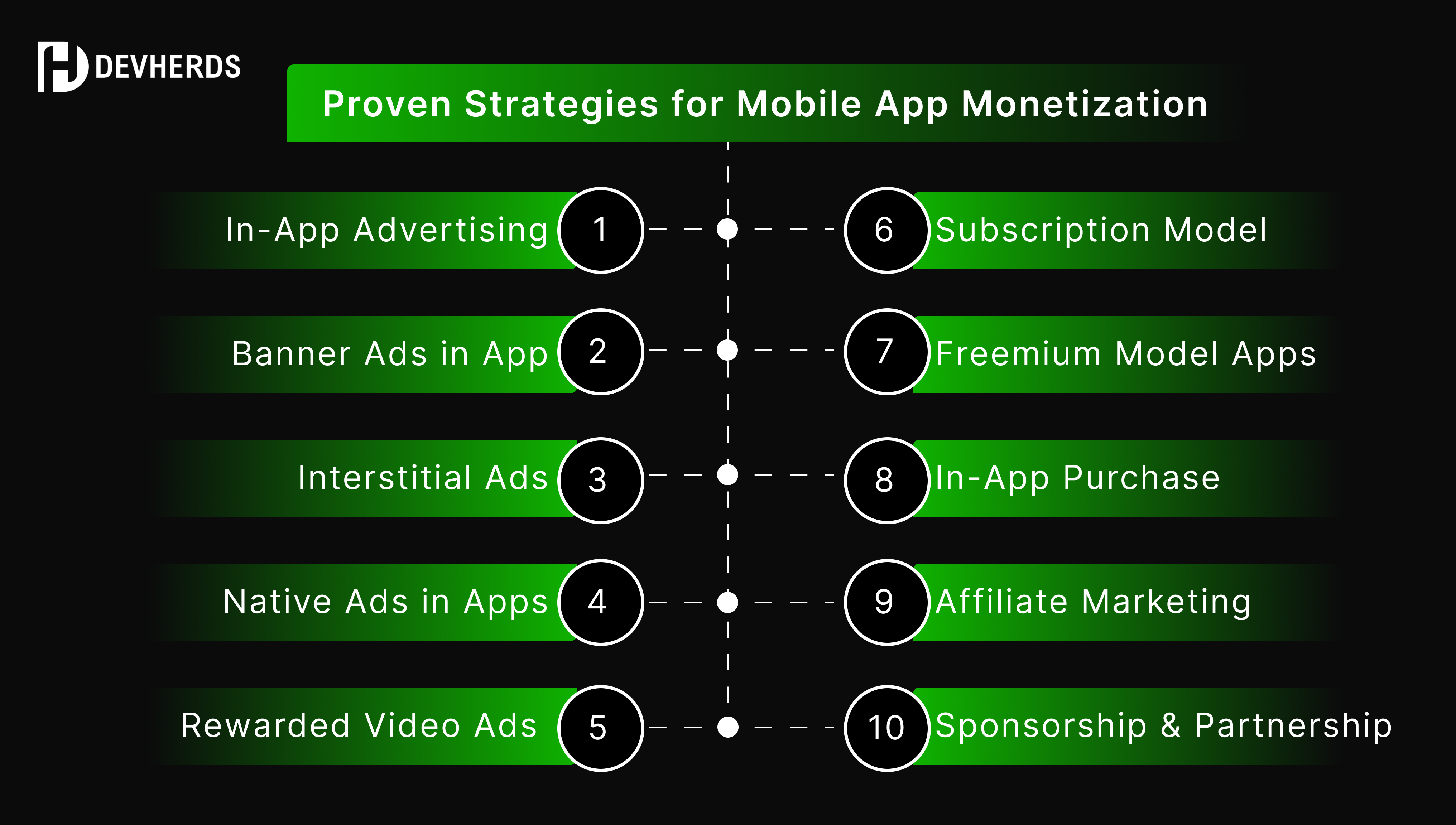 DEVHERDS

Proven Strategies for Mobile App Monetization

In-App Advertising 1

Banner Ads in App 2

Interstitial Ads 3

Native Ads in Apps 4

Rewarded Video Ads 5

6 Subscription Model

7 Freemium Model Apps

8 In-App Purchase

9 Affiliate Marketing

10 Sponsorship & Partnership